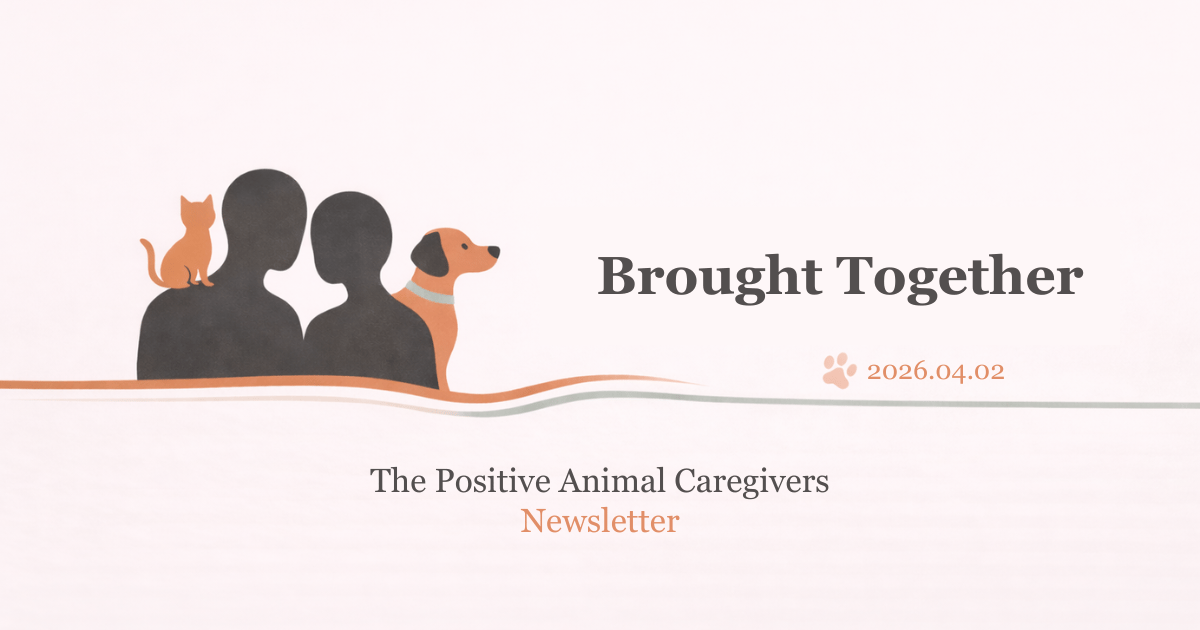 Brought Together

2026.04.02

The Positive Animal Caregivers
Newsletter